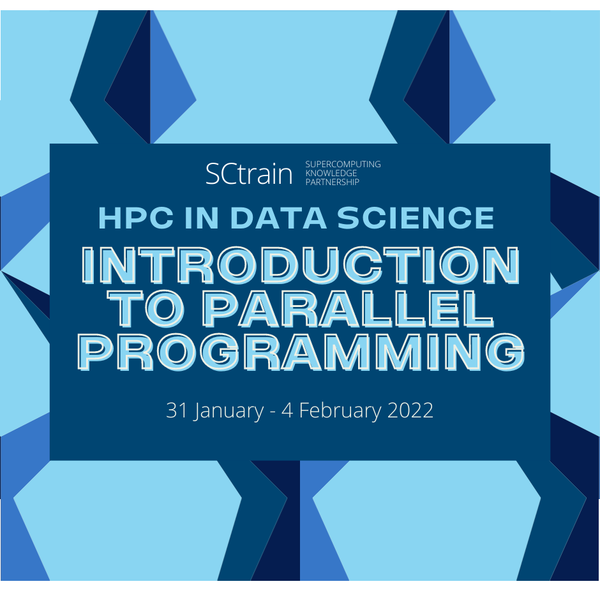 SCtrain SUPERCOMPUTING KNOWLEDGE PARTNERSHIP

HPC IN DATA SCIENCE

INTRODUCTION TO PARALLEL PROGRAMMING

31 January - 4 February 2022